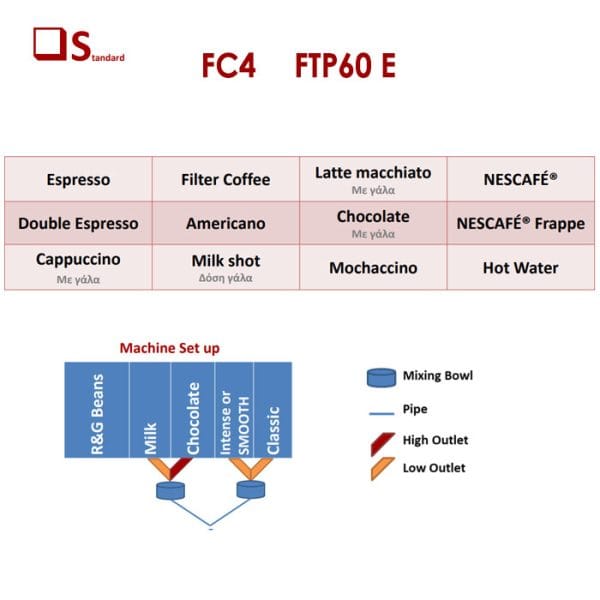 Standard

FC4 FTP60 E

| Espresso | Filter Coffee | Latte macchiato Με γάλα | NESCAFÉ® |
|---|---|---|---|
| Double Espresso | Americano | Chocolate Με γάλα | NESCAFÉ® Frappe |
| Cappuccino Με γάλα | Milk shot Δόση γάλα | Mochaccino | Hot Water |

Machine Set up

R&G Beans
Milk
Chocolate
Intense or SMOOTH
Classic

Mixing Bowl
Pipe
High Outlet
Low Outlet